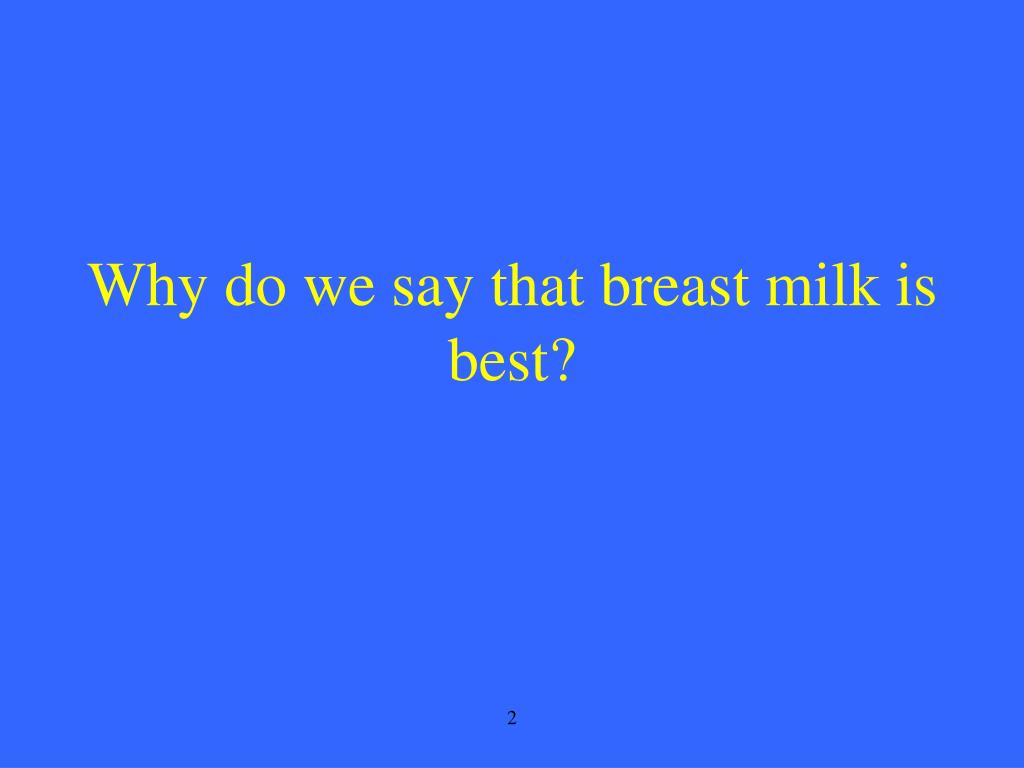 Why do we say that breast milk is best?

2